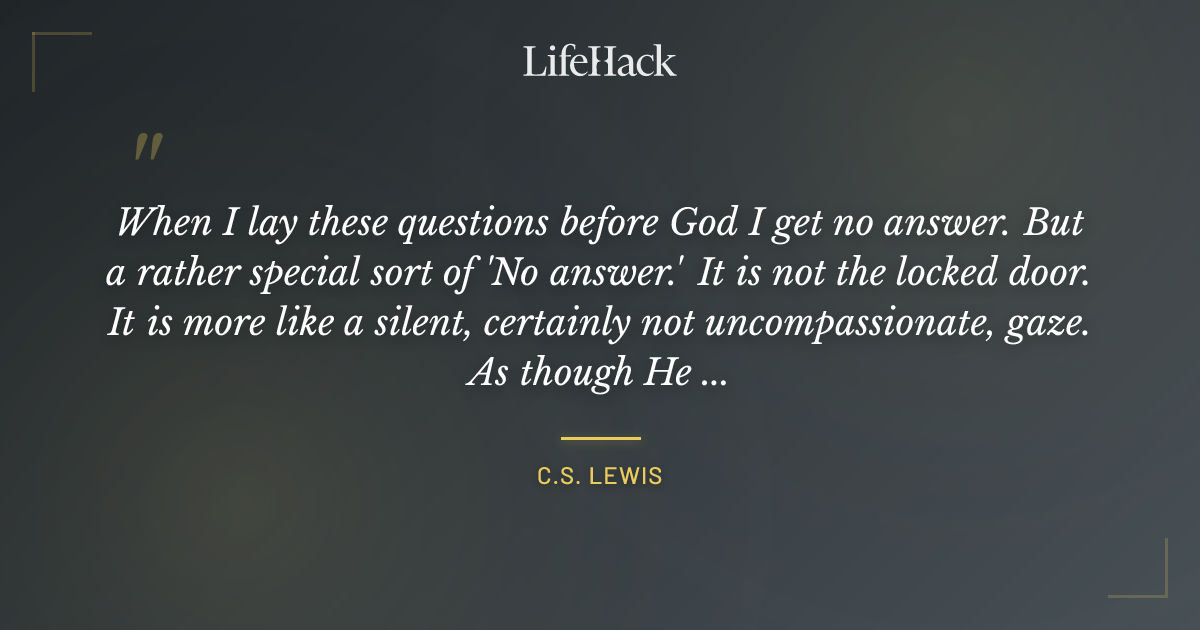 LifeHack

"

When I lay these questions before God I get no answer. But a rather special sort of 'No answer.' It is not the locked door. It is more like a silent, certainly not uncompassionate, gaze. As though He ...

C.S. LEWIS